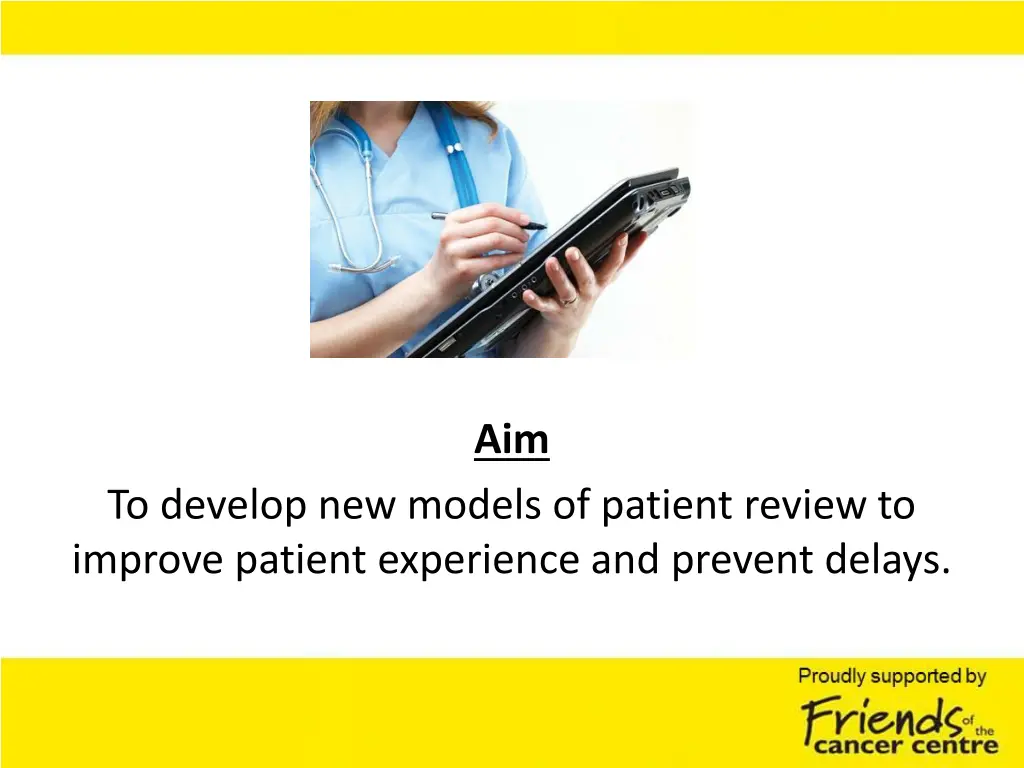 Aim

To develop new models of patient review to improve patient experience and prevent delays.

Proudly supported by

Friends of the cancer centre